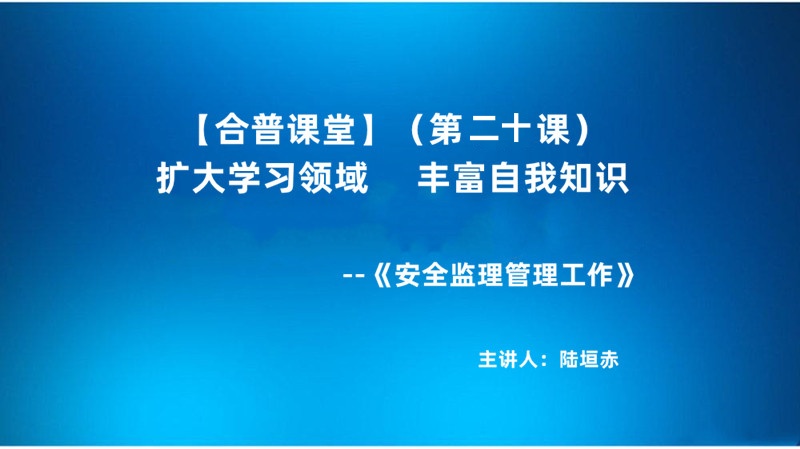 【合普课堂】（第二十课）
扩大学习领域　丰富自我知识

--《安全监理管理工作》

主讲人：陆垣赤